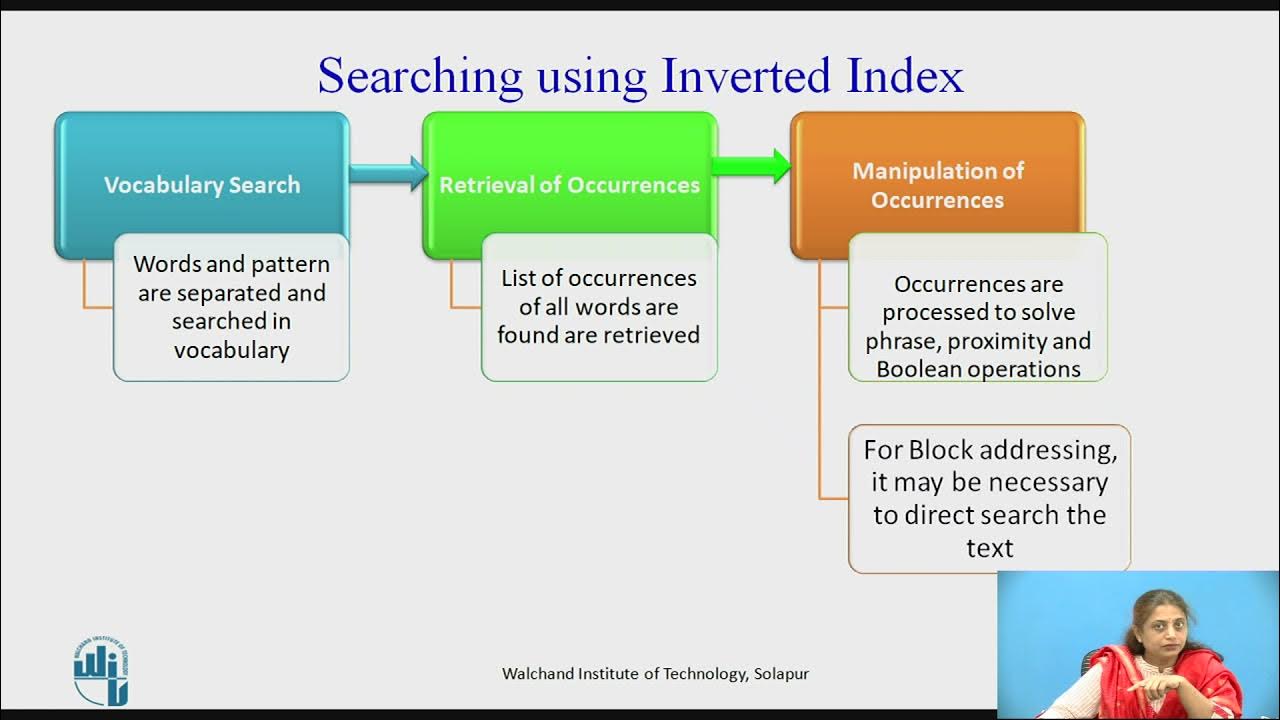 Searching using Inverted Index

Vocabulary Search

Words and pattern are separated and searched in vocabulary

Retrieval of Occurrences

List of occurrences of all words are found are retrieved

Manipulation of Occurrences

Occurrences are processed to solve phrase, proximity and Boolean operations

For Block addressing, it may be necessary to direct search the text

Walchand Institute of Technology, Solapur